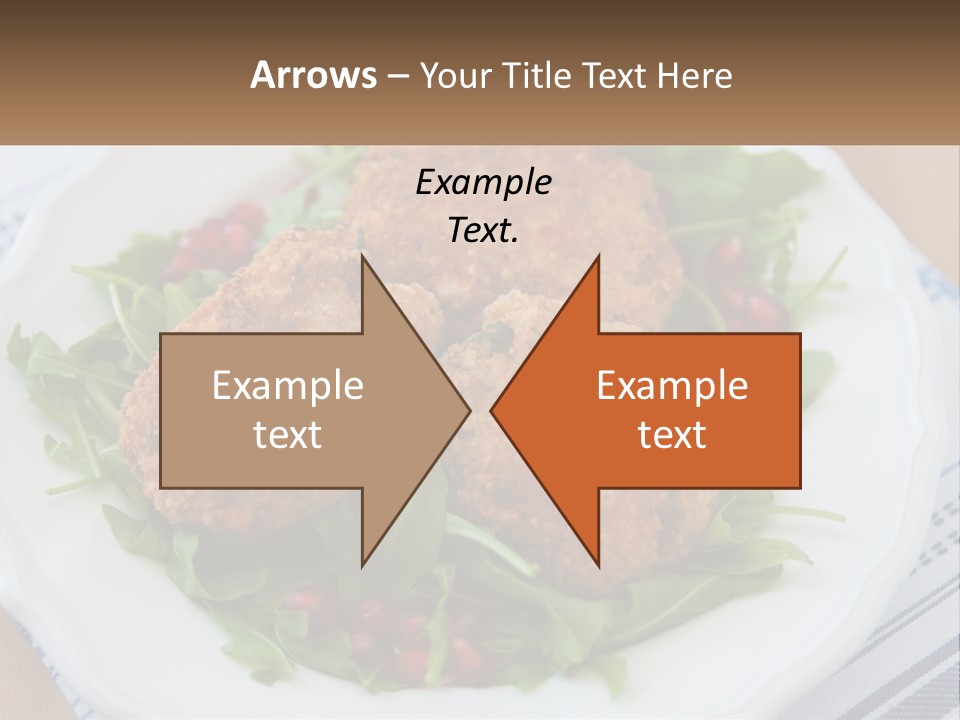 Arrows – Your Title Text Here

Example Text.

Example text

Example text